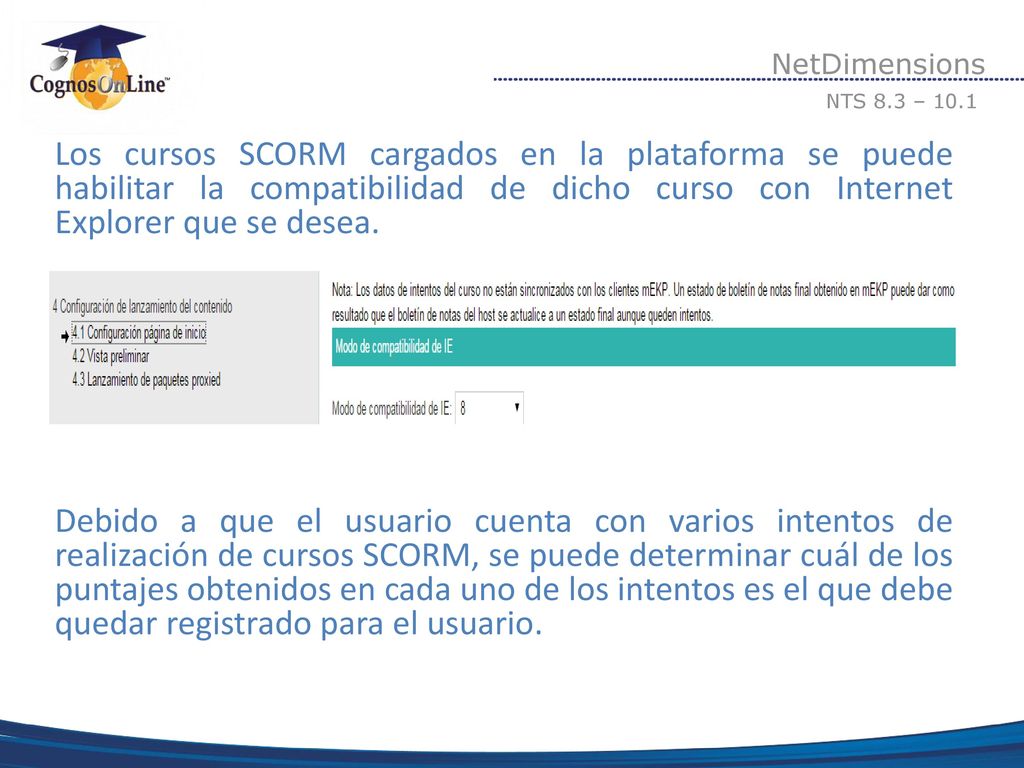 CognosOnLine™

NetDimensions

NTS 8.3 – 10.1

Los cursos SCORM cargados en la plataforma se puede habilitar la compatibilidad de dicho curso con Internet Explorer que se desea.

4 Configuración de lanzamiento del contenido
4.1 Configuración página de inicio
4.2 Vista preliminar
4.3 Lanzamiento de paquetes proxied

Nota: Los datos de intentos del curso no están sincronizados con los clientes mEKP. Un estado de boletín de notas final obtenido en mEKP puede dar como resultado que el boletín de notas del host se actualice a un estado final aunque queden intentos.

Modo de compatibilidad de IE

Modo de compatibilidad de IE: 8

Debido a que el usuario cuenta con varios intentos de realización de cursos SCORM, se puede determinar cuál de los puntajes obtenidos en cada uno de los intentos es el que debe quedar registrado para el usuario.